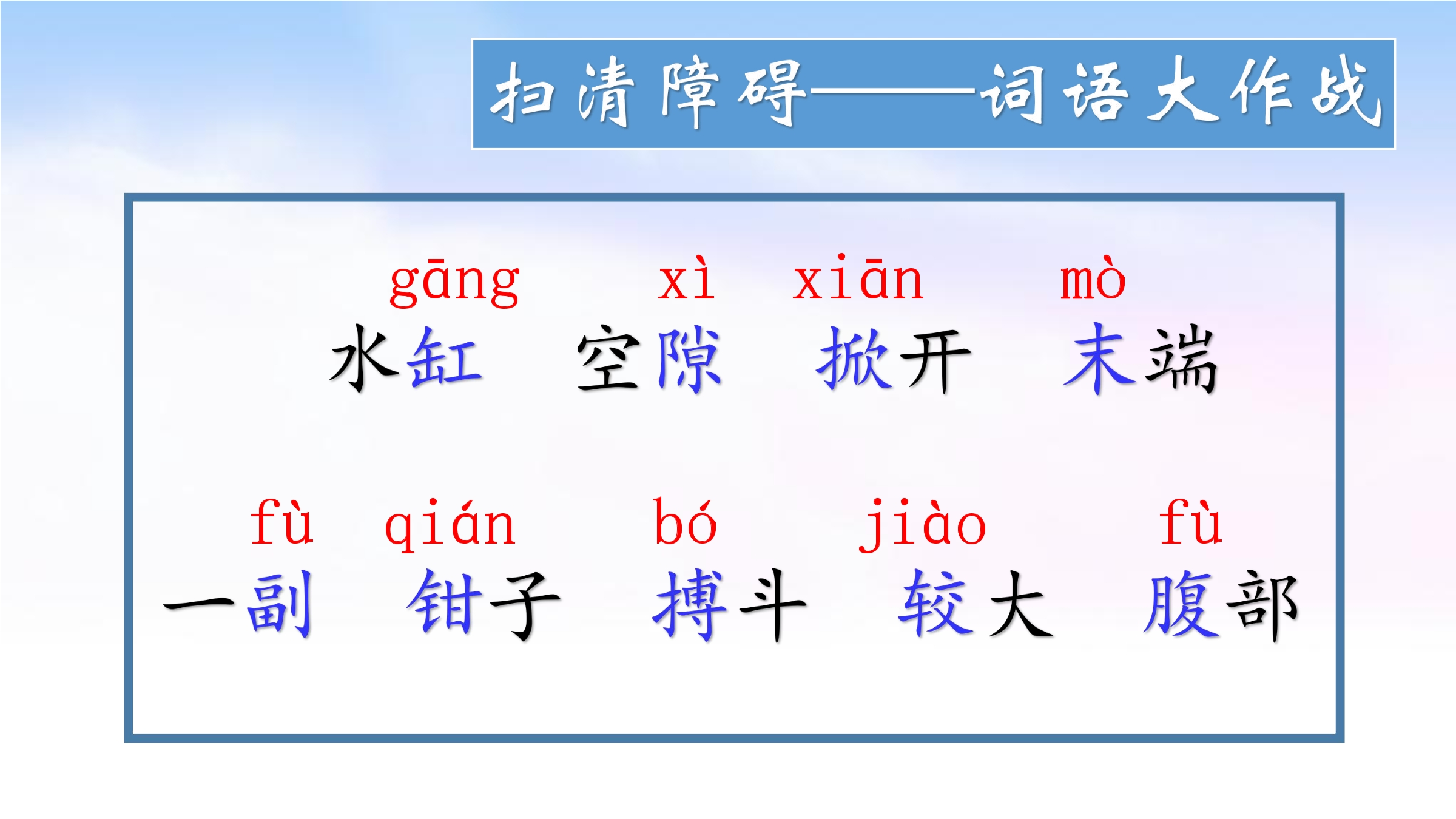 扫清障碍——词语大作战

gāng xì xiān mò
水缸 空隙 掀开 末端

fù qián bó jiào fù
一副 钳子 搏斗 较大 腹部